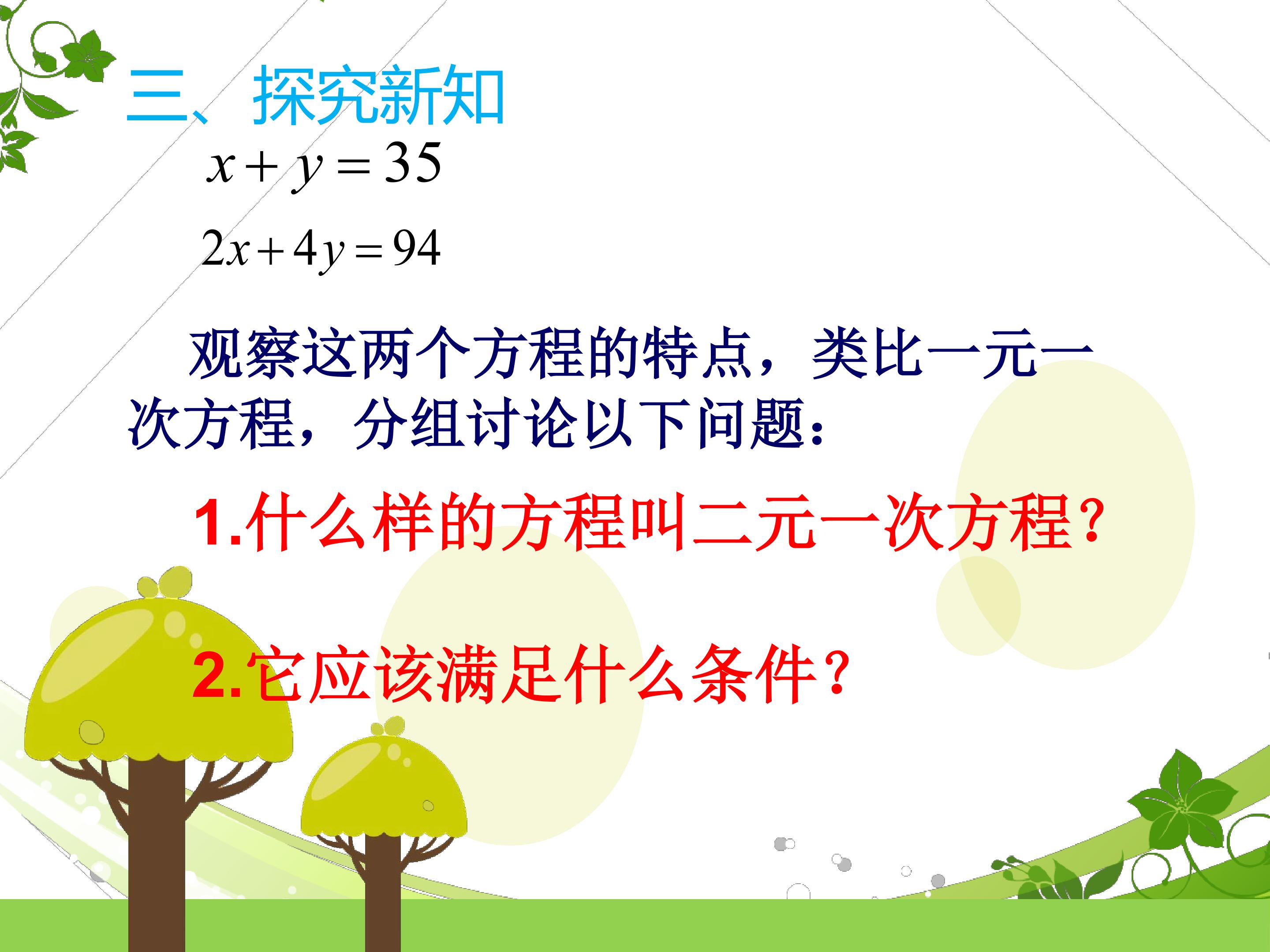 三、探究新知

$x+y=35$

$2x+4y=94$

观察这两个方程的特点，类比一元一次方程，分组讨论以下问题：

1.什么样的方程叫二元一次方程?

2.它应该满足什么条件?